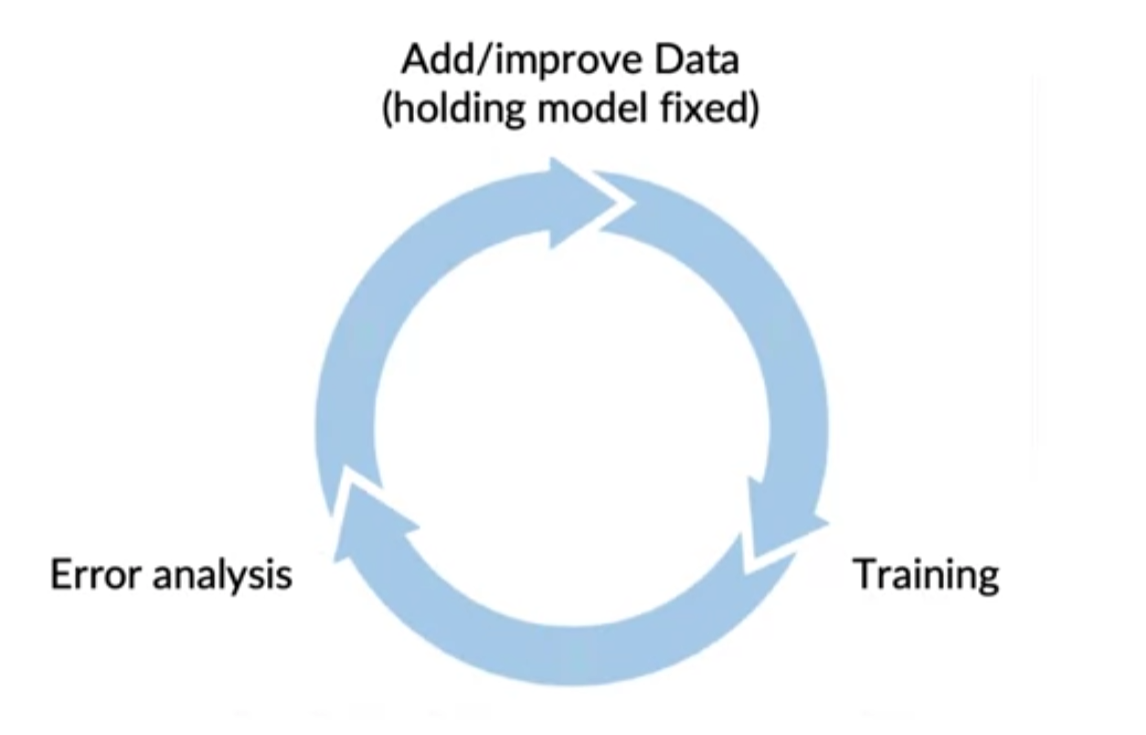 Add/improve Data
(holding model fixed)

Error analysis

Training